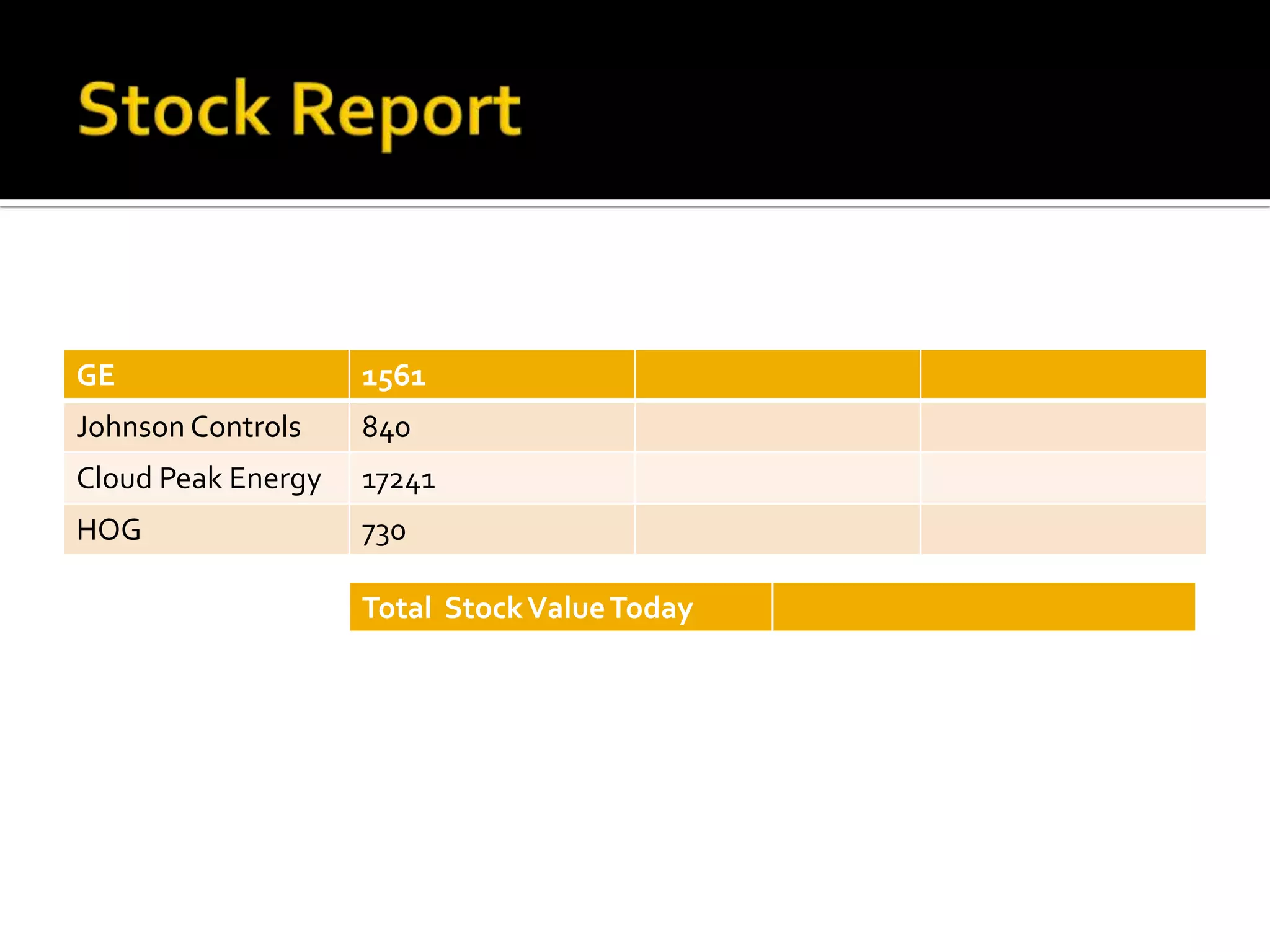 Stock Report

| GE | 1561 | | |
|---|---|---|---|
| Johnson Controls | 840 | | |
| Cloud Peak Energy | 17241 | | |
| HOG | 730 | | |

| Total Stock Value Today | |
|---|---|